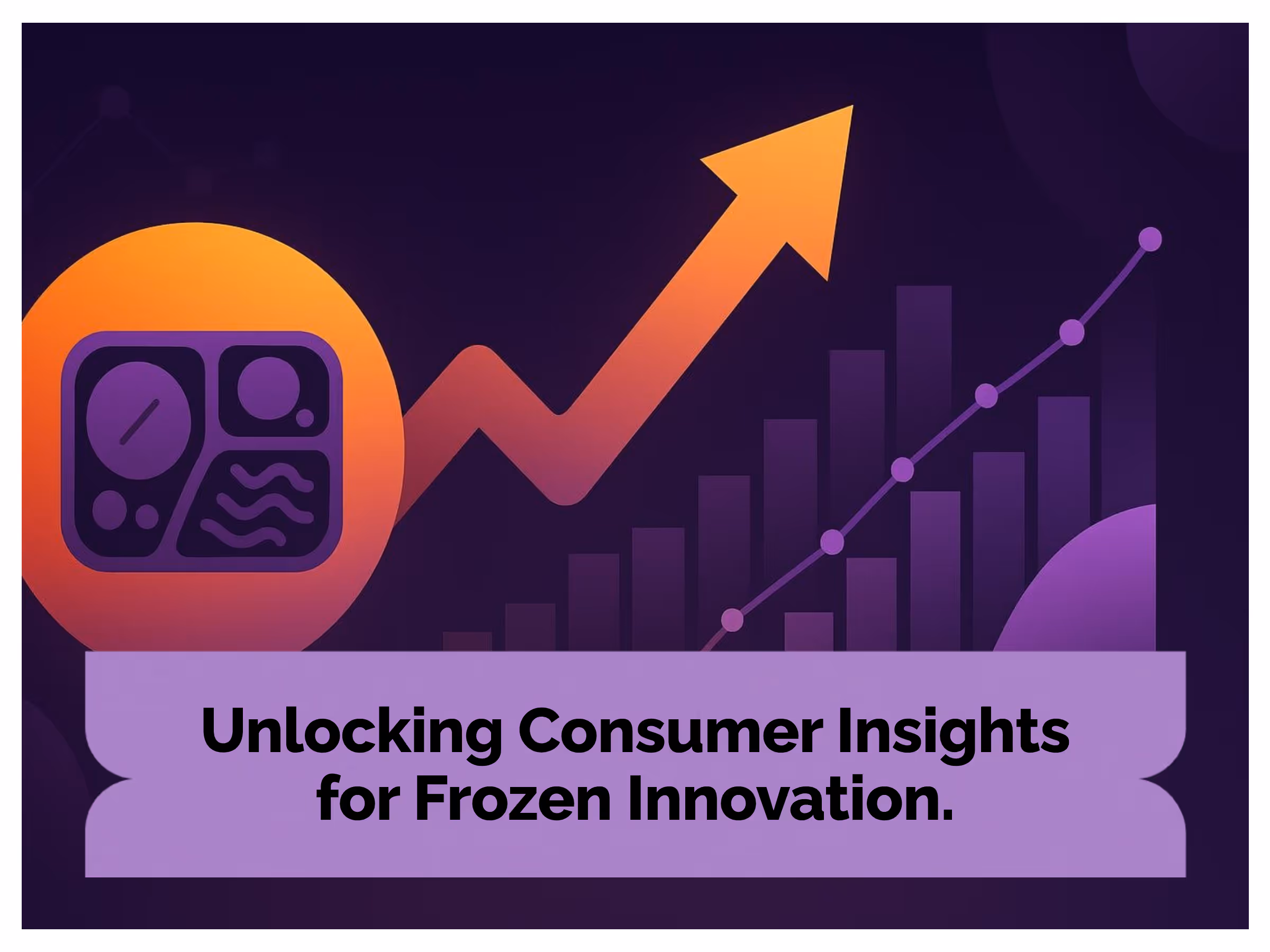 Unlocking Consumer Insights for Frozen Innovation.